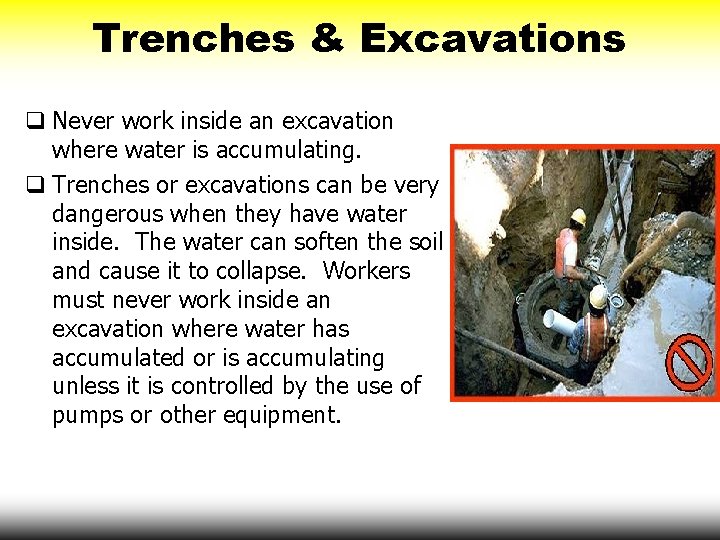 Trenches & Excavations

❑ Never work inside an excavation where water is accumulating.

❑ Trenches or excavations can be very dangerous when they have water inside. The water can soften the soil and cause it to collapse. Workers must never work inside an excavation where water has accumulated or is accumulating unless it is controlled by the use of pumps or other equipment.